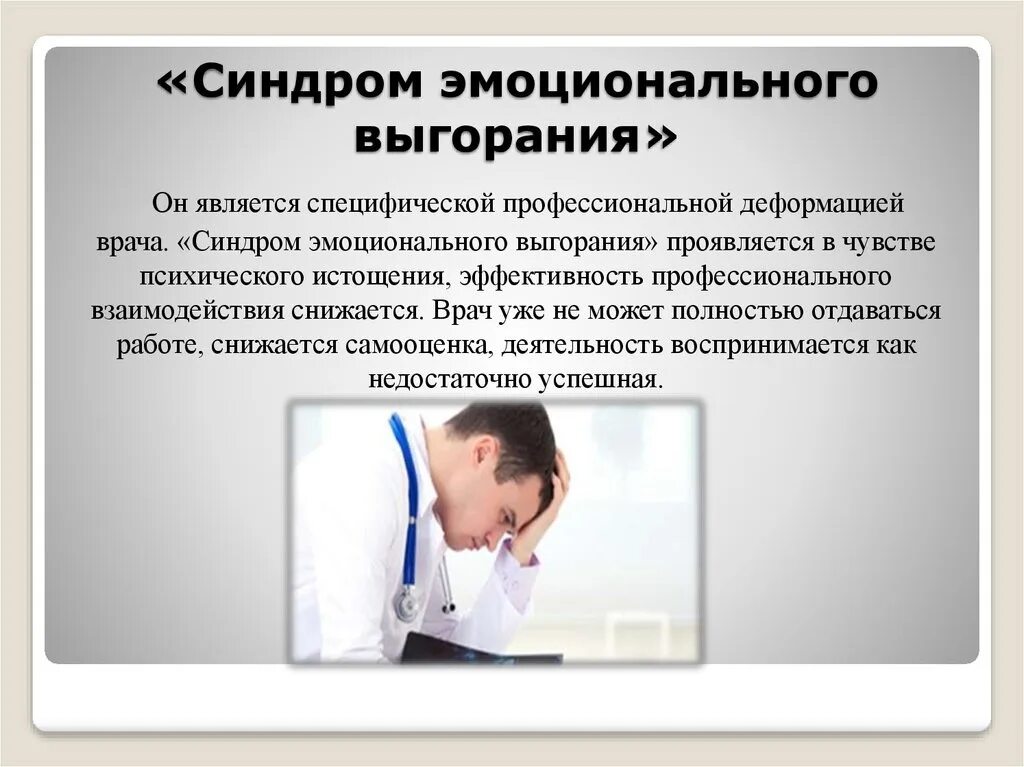 «Синдром эмоционального выгорания»

Он является специфической профессиональной деформацией врача. «Синдром эмоционального выгорания» проявляется в чувстве психического истощения, эффективность профессионального взаимодействия снижается. Врач уже не может полностью отдаваться работе, снижается самооценка, деятельность воспринимается как недостаточно успешная.